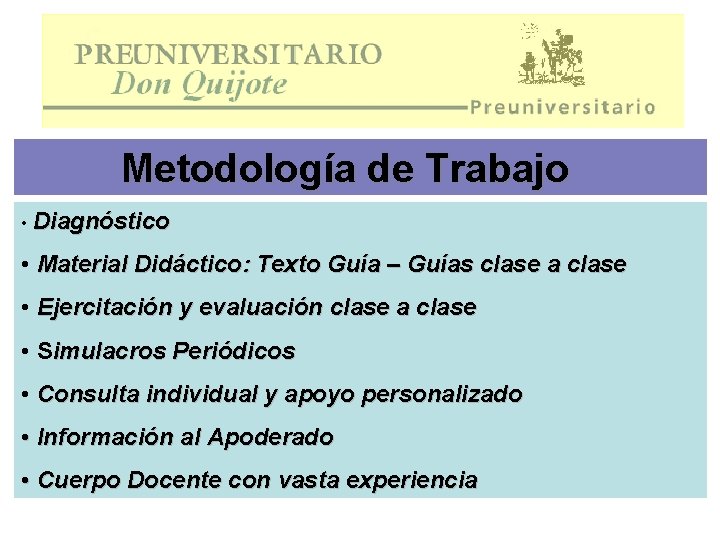 PREUNIVERSITARIO
Don Quijote

Preuniversitario

Metodología de Trabajo

• Diagnóstico
• Material Didáctico: Texto Guía – Guías clase a clase
• Ejercitación y evaluación clase a clase
• Simulacros Periódicos
• Consulta individual y apoyo personalizado
• Información al Apoderado
• Cuerpo Docente con vasta experiencia